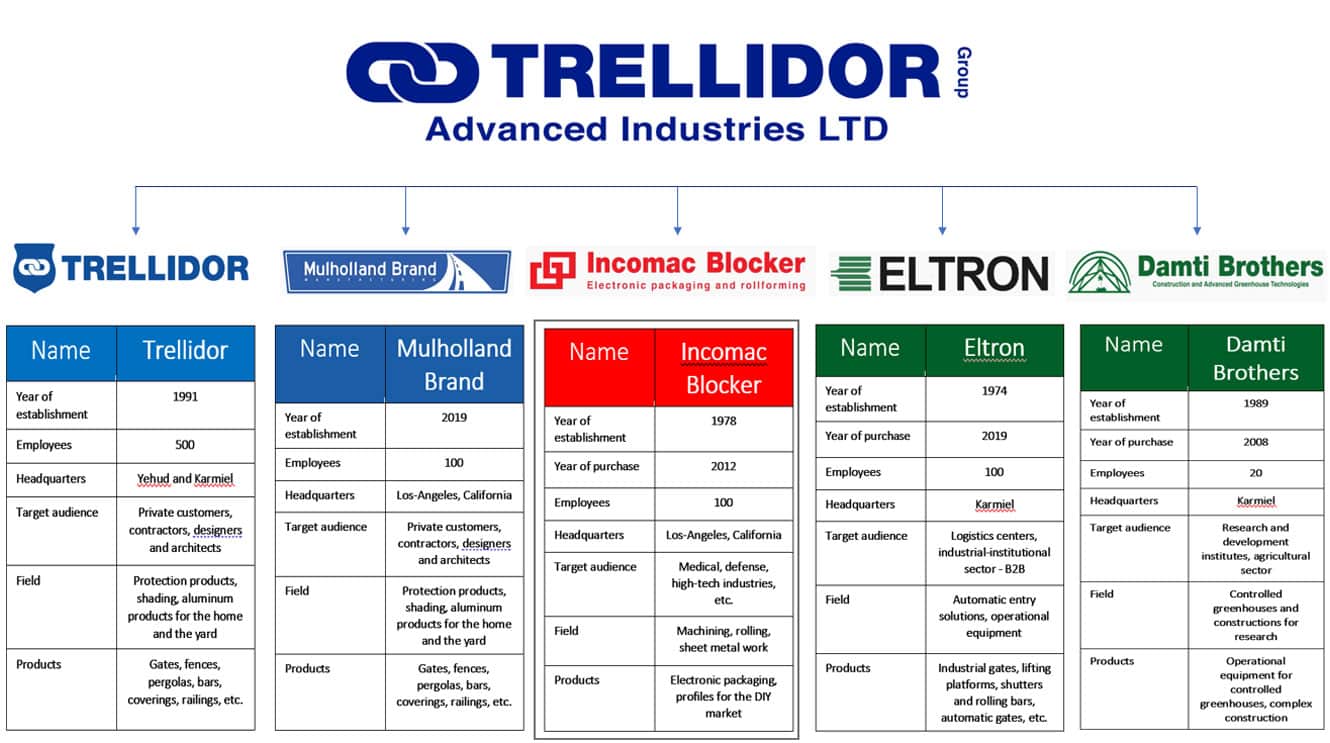 TRELLIDOR Group
Advanced Industries LTD

TRELLIDOR

Mulholland Brand

Incomac Blocker
Electronic packaging and rollforming

ELTRON

Damti Brothers
Construction and Advanced Greenhouse Technologies

| Name | Trellidor |
|---|---|
| Year of establishment | 1991 |
| Employees | 500 |
| Headquarters | Yehud and Karmiel |
| Target audience | Private customers, contractors, designers and architects |
| Field | Protection products, shading, aluminum products for the home and the yard |
| Products | Gates, fences, pergolas, bars, coverings, railings, etc. |

| Name | Mulholland Brand |
|---|---|
| Year of establishment | 2019 |
| Employees | 100 |
| Headquarters | Los-Angeles, California |
| Target audience | Private customers, contractors, designers and architects |
| Field | Protection products, shading, aluminum products for the home and the yard |
| Products | Gates, fences, pergolas, bars, coverings, railings, etc. |

| Name | Incomac Blocker |
|---|---|
| Year of establishment | 1978 |
| Year of purchase | 2012 |
| Employees | 100 |
| Headquarters | Los-Angeles, California |
| Target audience | Medical, defense, high-tech industries, etc. |
| Field | Machining, rolling, sheet metal work |
| Products | Electronic packaging, profiles for the DIY market |

| Name | Eltron |
|---|---|
| Year of establishment | 1974 |
| Year of purchase | 2019 |
| Employees | 100 |
| Headquarters | Karmiel |
| Target audience | Logistics centers, industrial-institutional sector - B2B |
| Field | Automatic entry solutions, operational equipment |
| Products | Industrial gates, lifting platforms, shutters and rolling bars, automatic gates, etc. |

| Name | Damti Brothers |
|---|---|
| Year of establishment | 1989 |
| Year of purchase | 2008 |
| Employees | 20 |
| Headquarters | Karmiel |
| Target audience | Research and development institutes, agricultural sector |
| Field | Controlled greenhouses and constructions for research |
| Products | Operational equipment for controlled greenhouses, complex construction |